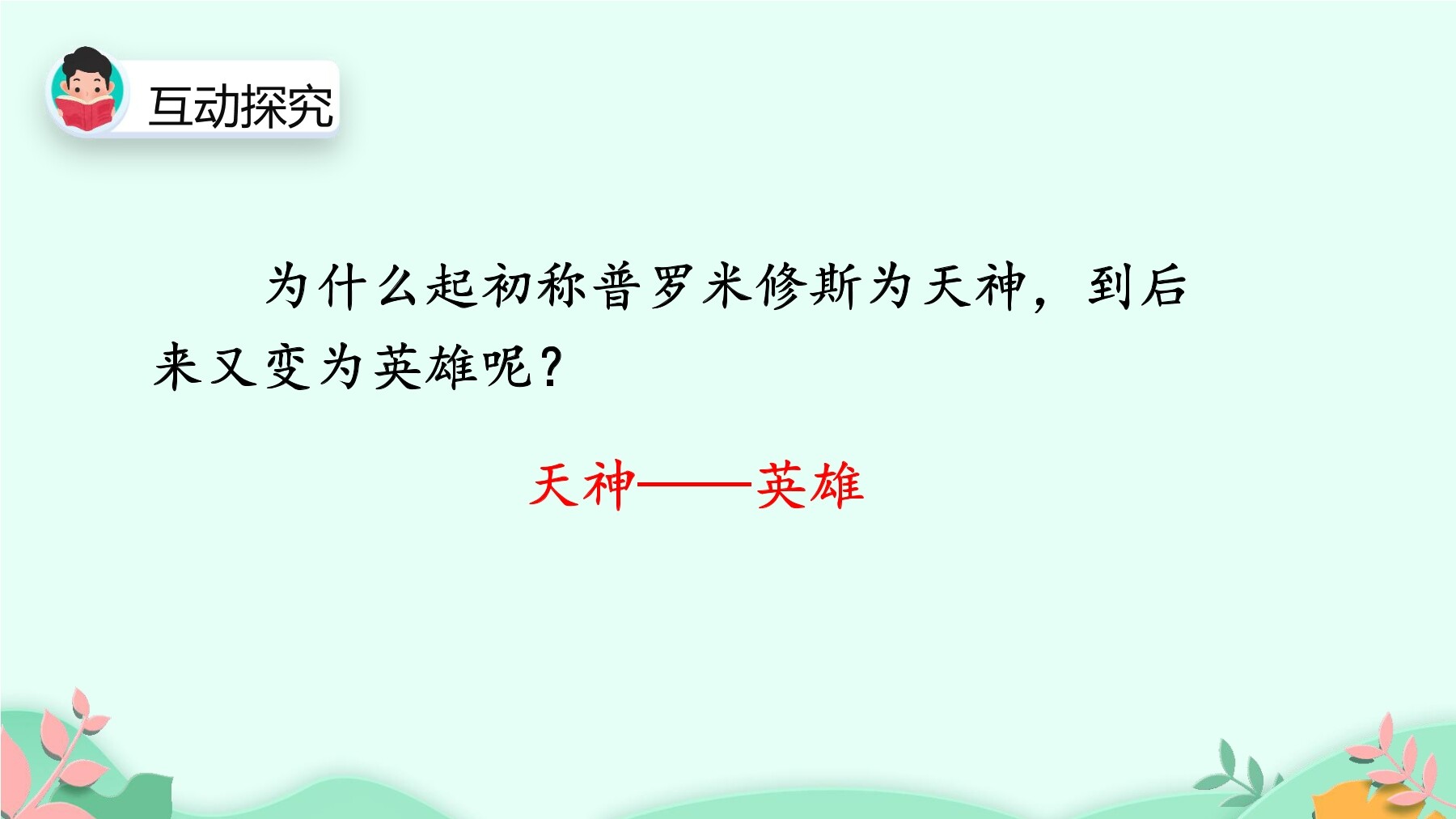 互动探究

为什么起初称普罗米修斯为天神，到后来又变为英雄呢？

天神——英雄